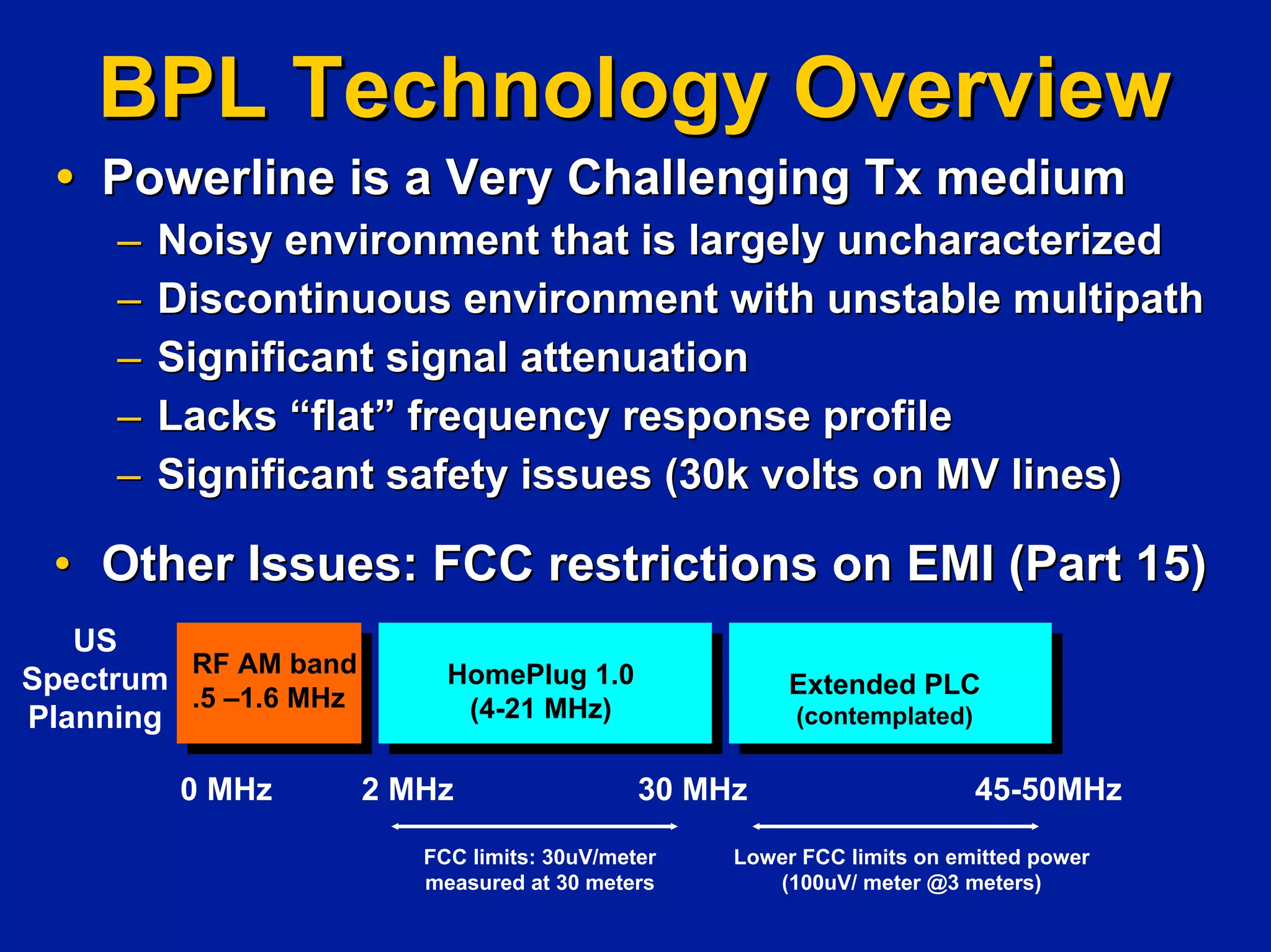 BPL Technology Overview

• Powerline is a Very Challenging Tx medium
– Noisy environment that is largely uncharacterized
– Discontinuous environment with unstable multipath
– Significant signal attenuation
– Lacks “flat” frequency response profile
– Significant safety issues (30k volts on MV lines)

• Other Issues: FCC restrictions on EMI (Part 15)

US Spectrum Planning

RF AM band .5 –1.6 MHz

HomePlug 1.0 (4-21 MHz)

Extended PLC (contemplated)

0 MHz

2 MHz

30 MHz

45-50MHz

FCC limits: 30uV/meter measured at 30 meters

Lower FCC limits on emitted power (100uV/ meter @3 meters)